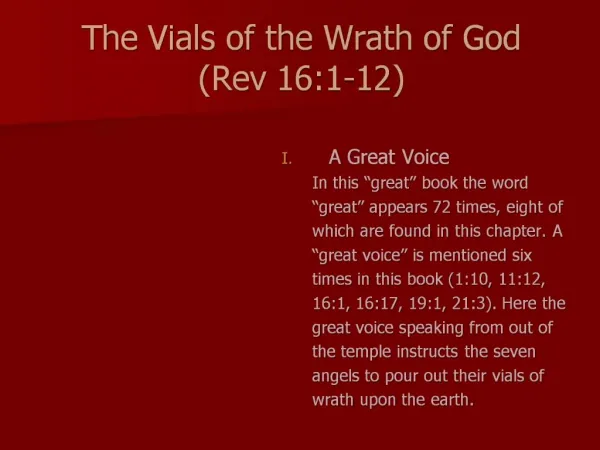 The Vials of the Wrath of God (Rev 16:1-12)

I. A Great Voice

In this “great” book the word “great” appears 72 times, eight of which are found in this chapter. A “great voice” is mentioned six times in this book (1:10, 11:12, 16:1, 16:17, 19:1, 21:3). Here the great voice speaking from out of the temple instructs the seven angels to pour out their vials of wrath upon the earth.